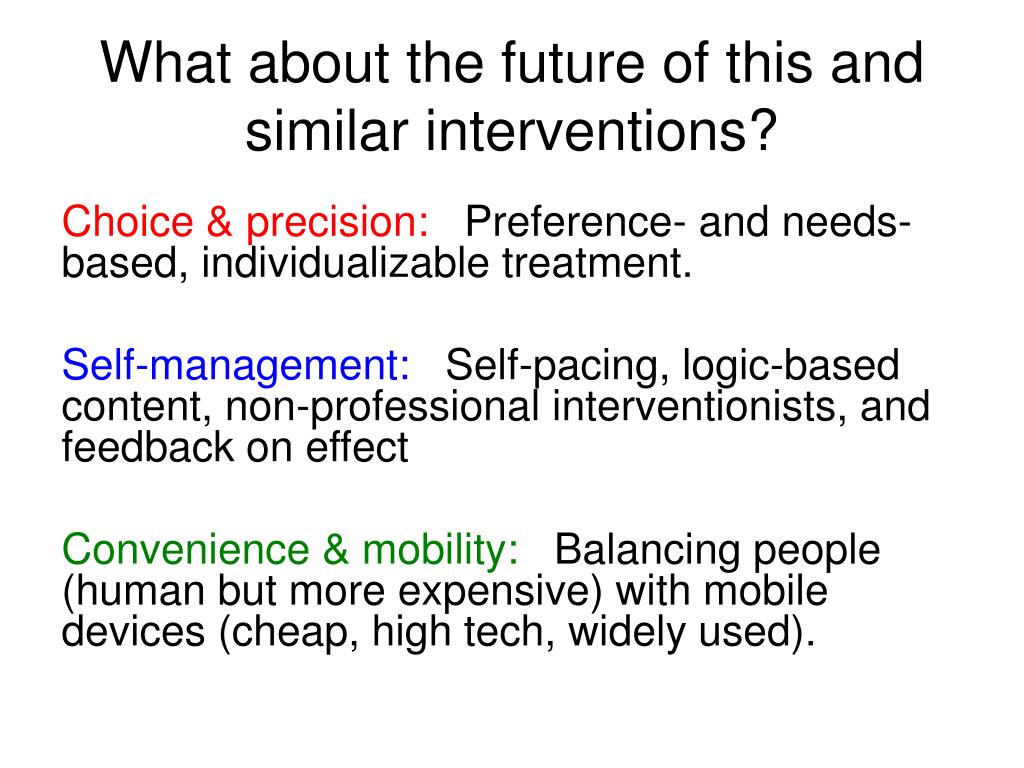 What about the future of this and similar interventions?

Choice & precision: Preference- and needs-based, individualizable treatment.

Self-management: Self-pacing, logic-based content, non-professional interventionists, and feedback on effect

Convenience & mobility: Balancing people (human but more expensive) with mobile devices (cheap, high tech, widely used).